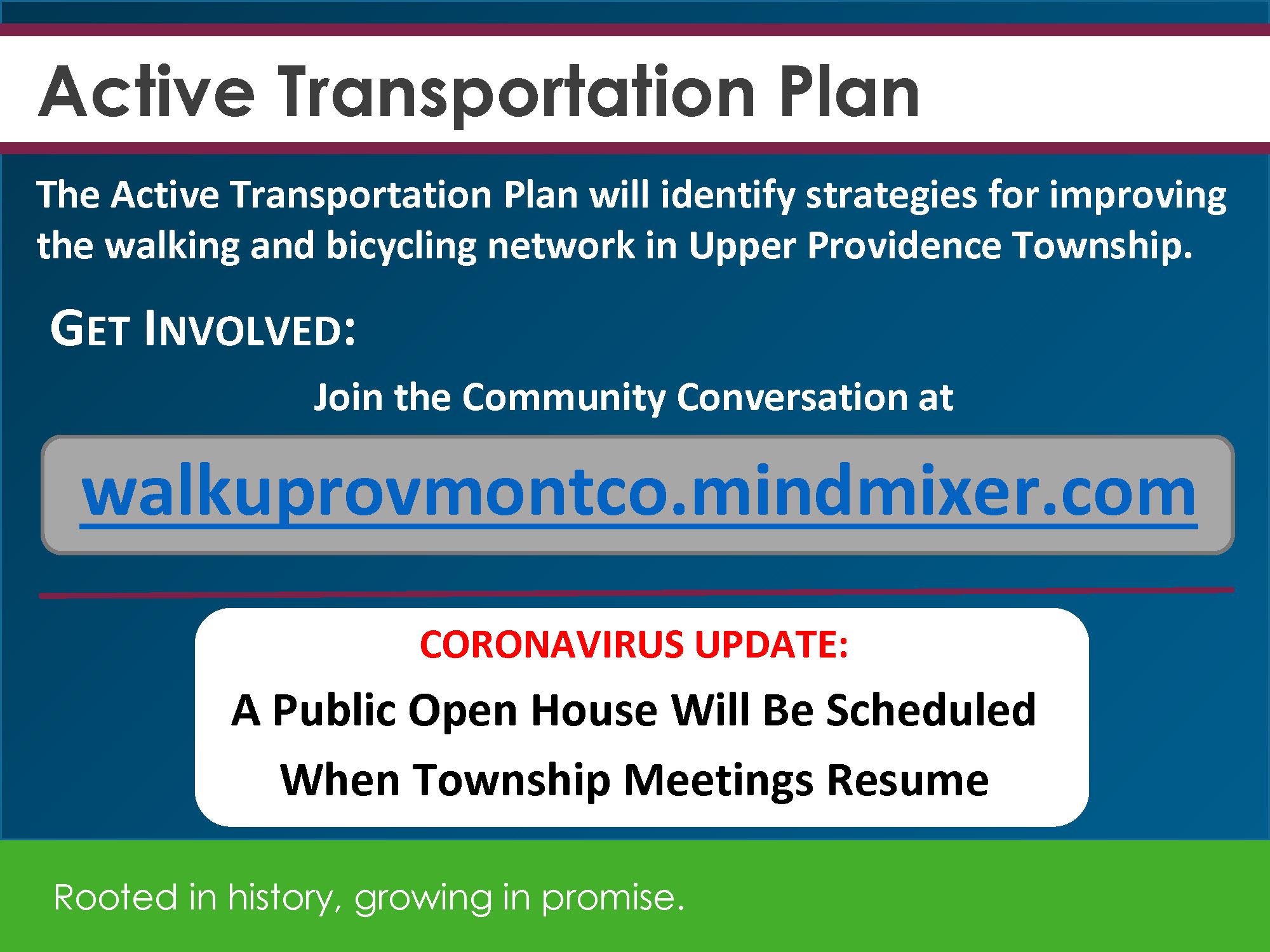 Active Transportation Plan

The Active Transportation Plan will identify strategies for improving the walking and bicycling network in Upper Providence Township.

GET INVOLVED:

Join the Community Conversation at

walkuprovmontco.mindmixer.com

CORONAVIRUS UPDATE:

A Public Open House Will Be Scheduled When Township Meetings Resume

Rooted in history, growing in promise.